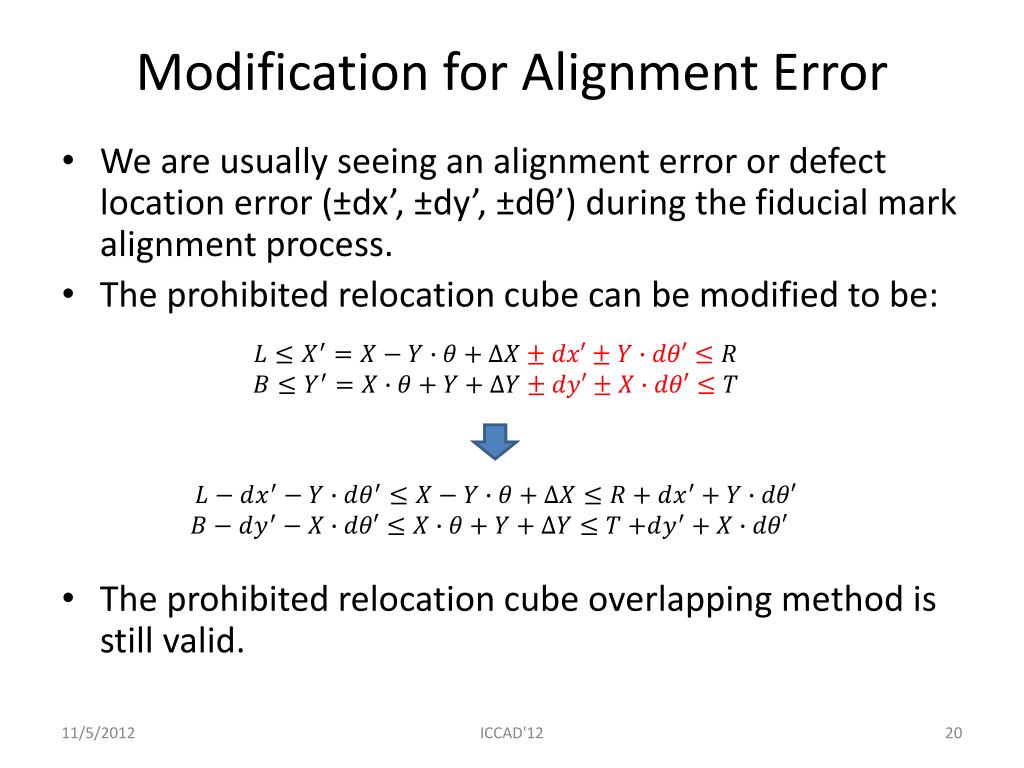 Modification for Alignment Error

• We are usually seeing an alignment error or defect location error (±dx’, ±dy’, ±dθ’) during the fiducial mark alignment process.
• The prohibited relocation cube can be modified to be:

$L \leq X' = X - Y \cdot \theta + \Delta X \pm dx' \pm Y \cdot d\theta' \leq R$
$B \leq Y' = X \cdot \theta + Y + \Delta Y \pm dy' \pm X \cdot d\theta' \leq T$

$L - dx' - Y \cdot d\theta' \leq X - Y \cdot \theta + \Delta X \leq R + dx' + Y \cdot d\theta'$
$B - dy' - X \cdot d\theta' \leq X \cdot \theta + Y + \Delta Y \leq T + dy' + X \cdot d\theta'$

• The prohibited relocation cube overlapping method is still valid.

11/5/2012
ICCAD'12
20